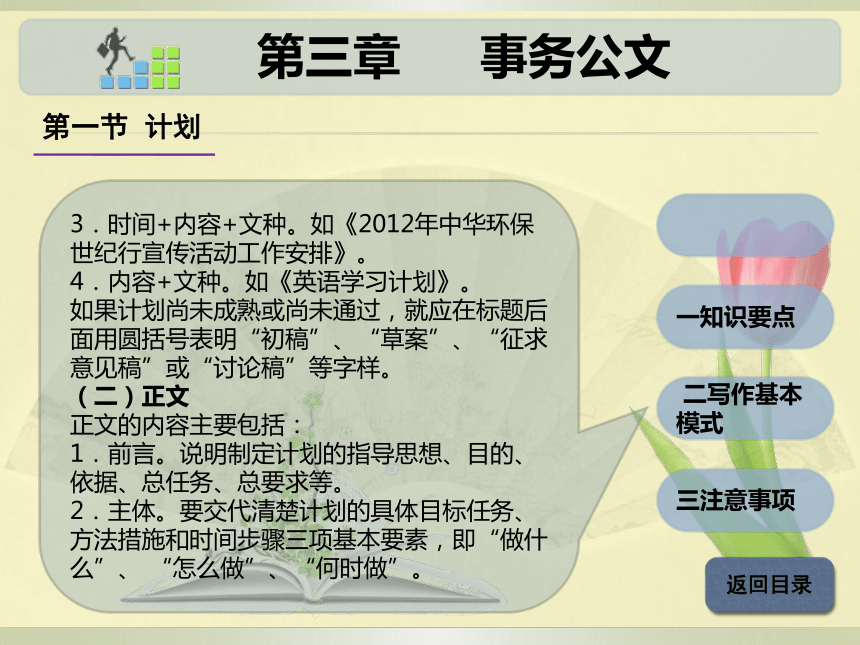 第三章　事务公文

第一节 计划

3．时间+内容+文种。如《2012年中华环保世纪行宣传活动工作安排》。
4．内容+文种。如《英语学习计划》。
如果计划尚未成熟或尚未通过，就应在标题后面用圆括号表明“初稿”、“草案”、“征求意见稿”或“讨论稿”等字样。
（二）正文
正文的内容主要包括：
1．前言。说明制定计划的指导思想、目的、依据、总任务、总要求等。
2．主体。要交代清楚计划的具体目标任务、方法措施和时间步骤三项基本要素，即“做什么”、“怎么做”、“何时做”。

一知识要点

二写作基本模式

三注意事项

返回目录